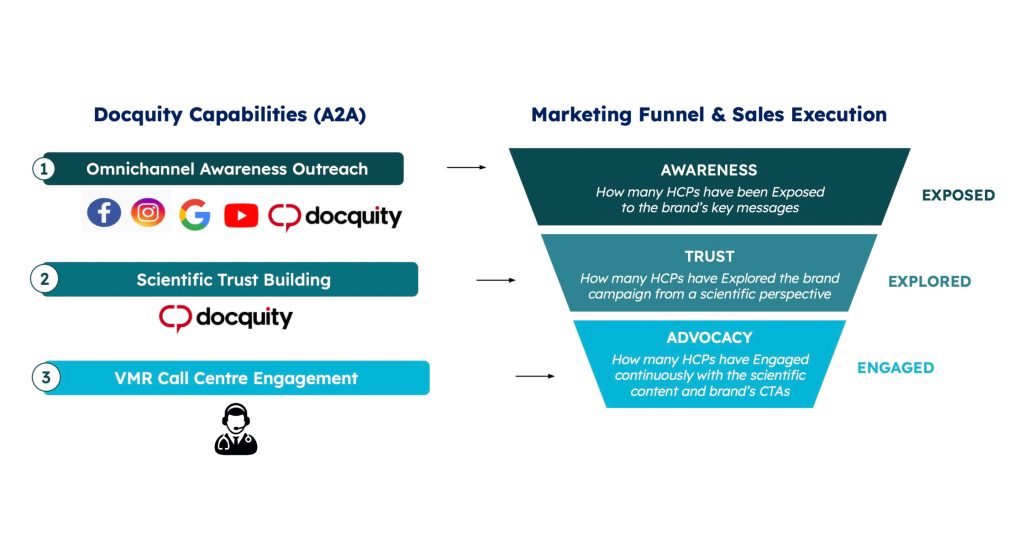 Docquity Capabilities (A2A)

1 Omnichannel Awareness Outreach

docquity

2 Scientific Trust Building

docquity

3 VMR Call Centre Engagement

Marketing Funnel & Sales Execution

AWARENESS
How many HCPs have been Exposed to the brand's key messages

EXPOSED

TRUST
How many HCPs have Explored the brand campaign from a scientific perspective

EXPLORED

ADVOCACY
How many HCPs have Engaged continuously with the scientific content and brand's CTAs

ENGAGED